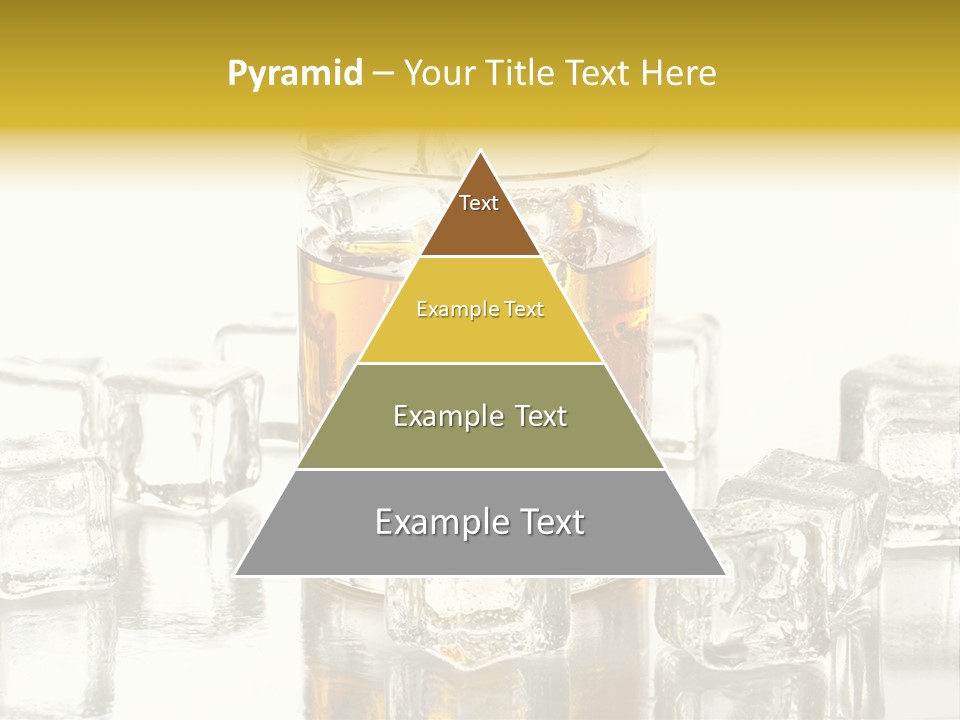 Pyramid – Your Title Text Here

Text

Example Text

Example Text

Example Text